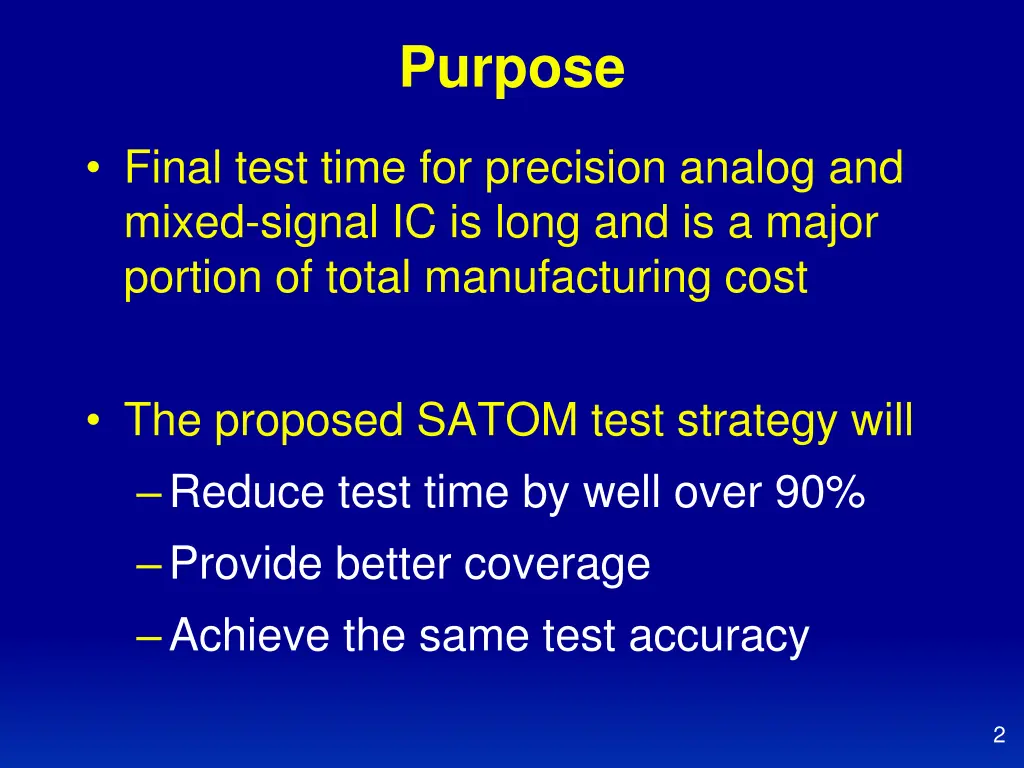 Purpose

• Final test time for precision analog and mixed-signal IC is long and is a major portion of total manufacturing cost

• The proposed SATOM test strategy will
– Reduce test time by well over 90%
– Provide better coverage
– Achieve the same test accuracy

2